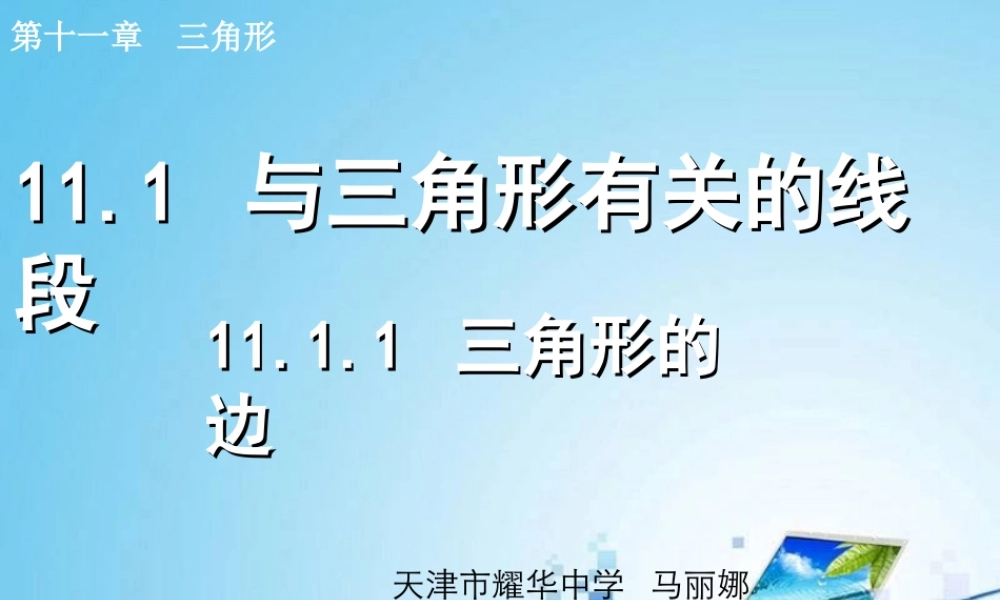 第十一章　三角形

11.1　与三角形有关的线段

11.1.1　三角形的边

天津市耀华中学　马丽娜